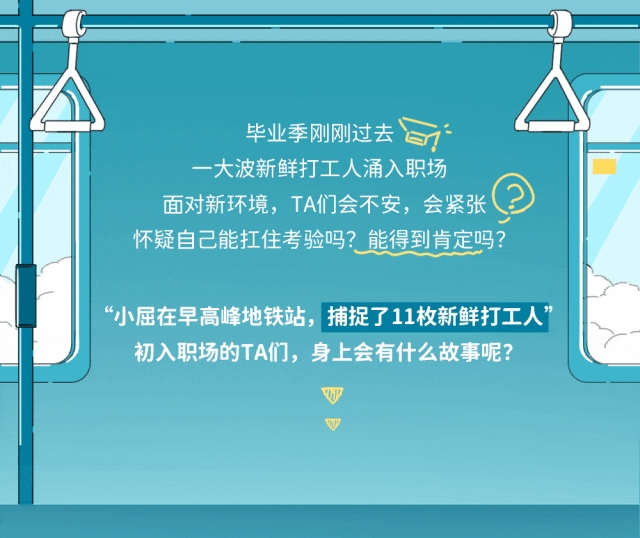 毕业季刚刚过去
一大波新鲜打工人涌入职场
面对新环境，TA们会不安，会紧张
怀疑自己能扛住考验吗？能得到肯定吗？

“小屈在早高峰地铁站，捕捉了11枚新鲜打工人”
初入职场的TA们，身上会有什么故事呢？